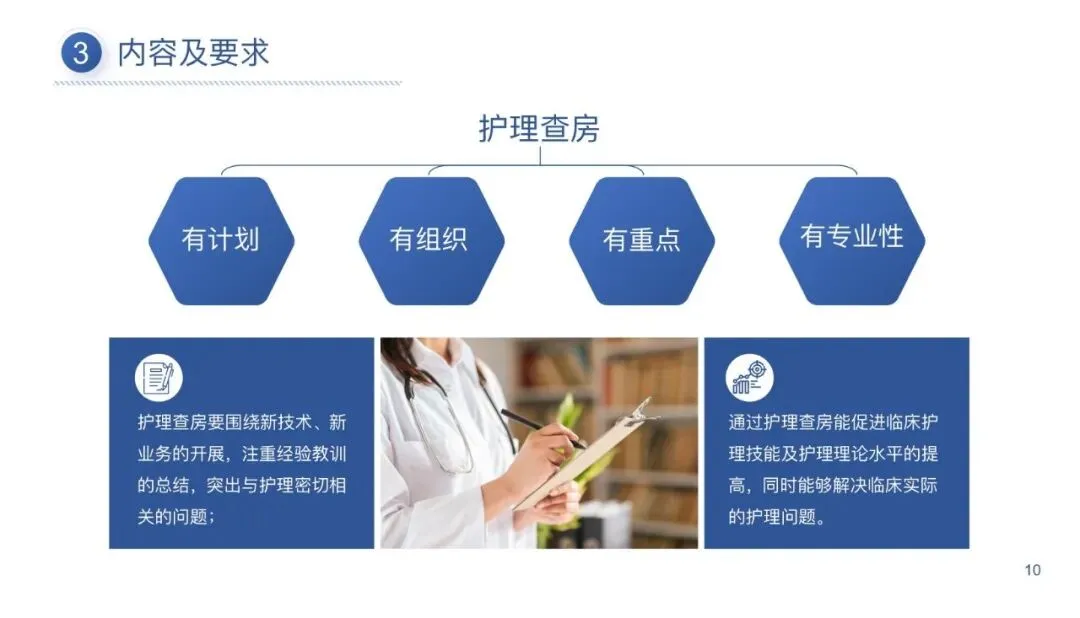 3 内容及要求

护理查房

有计划

有组织

有重点

有专业性

护理查房要围绕新技术、新业务的开展，注重经验教训的总结，突出与护理密切相关的问题；

通过护理查房能促进临床护理技能及护理理论水平的提高，同时能够解决临床实际的护理问题。

10